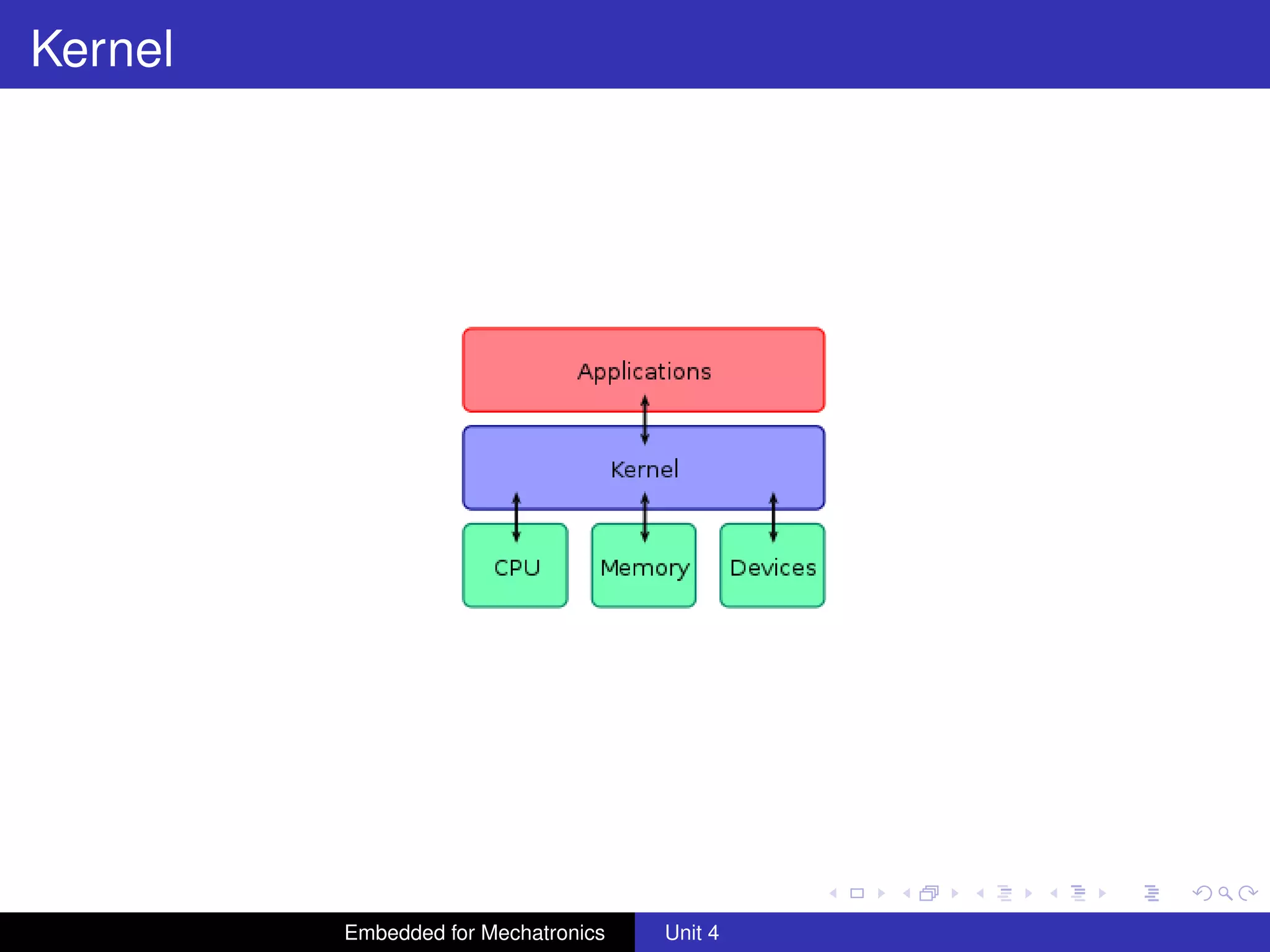 Kernel

Applications

Kernel

CPU

Memory

Devices

Embedded for Mechatronics

Unit 4